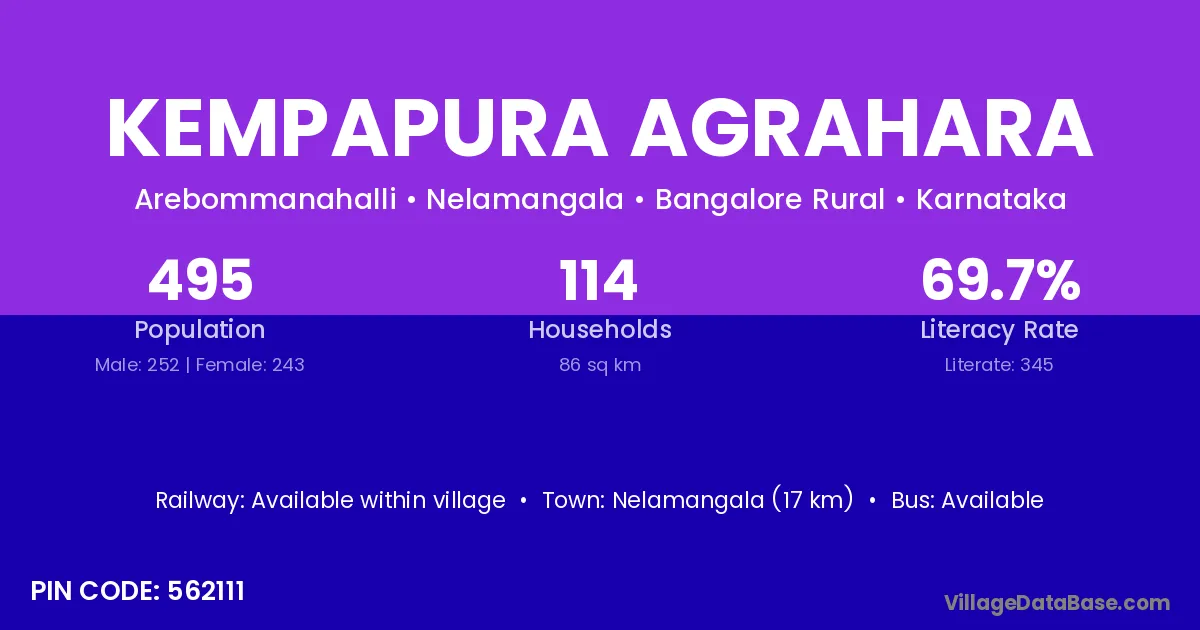 KEMPAPURA AGRAHARA

Arebommanahalli • Nelamangala • Bangalore Rural • Karnataka

495
Population
Male: 252 | Female: 243

114
Households
86 sq km

69.7%
Literacy Rate
Literate: 345

Railway: Available within village • Town: Nelamangala (17 km) • Bus: Available

PIN CODE: 562111

VillageDataBase.com